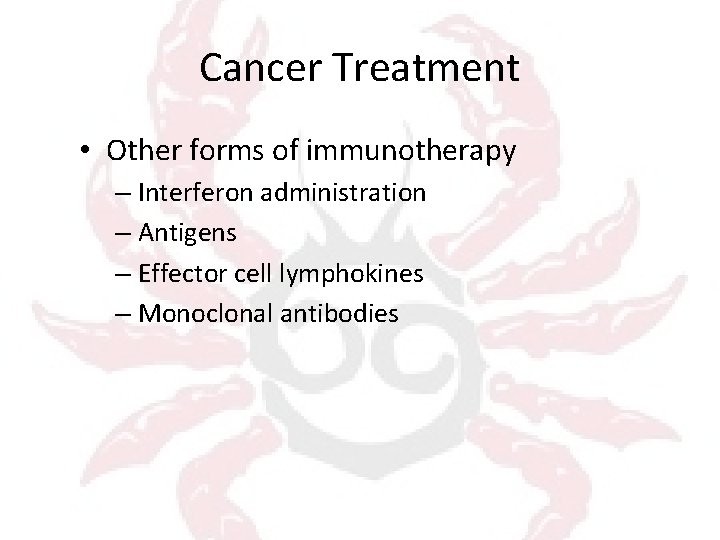 Cancer Treatment

• Other forms of immunotherapy
– Interferon administration
– Antigens
– Effector cell lymphokines
– Monoclonal antibodies